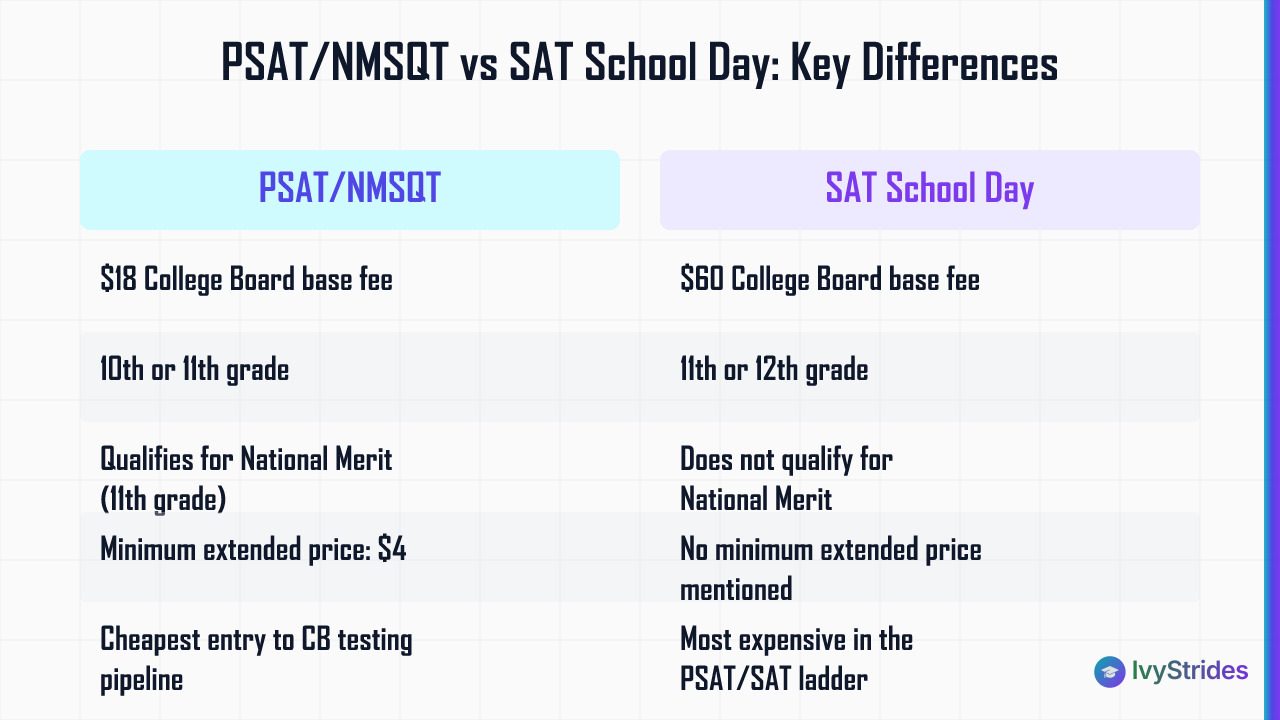 PSAT/NMSQT vs SAT School Day: Key Differences

| PSAT/NMSQT | SAT School Day |
|---|---|
| $18 College Board base fee | $60 College Board base fee |
| 10th or 11th grade | 11th or 12th grade |
| Qualifies for National Merit (11th grade) | Does not qualify for National Merit |
| Minimum extended price: $4 | No minimum extended price mentioned |
| Cheapest entry to CB testing pipeline | Most expensive in the PSAT/SAT ladder |

IvyStrides